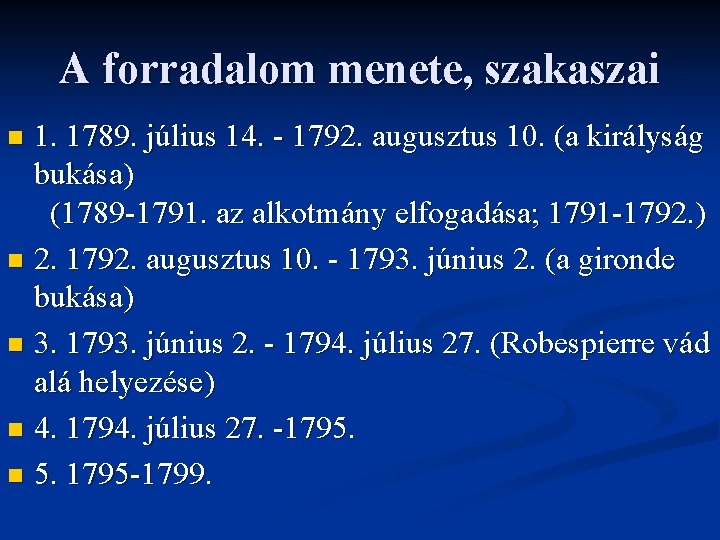 A forradalom menete, szakaszai

1. 1789. július 14. - 1792. augusztus 10. (a királyság bukása)
(1789-1791. az alkotmány elfogadása; 1791-1792.)

2. 1792. augusztus 10. - 1793. június 2. (a gironde bukása)

3. 1793. június 2. - 1794. július 27. (Robespierre vád alá helyezése)

4. 1794. július 27. -1795.

5. 1795-1799.